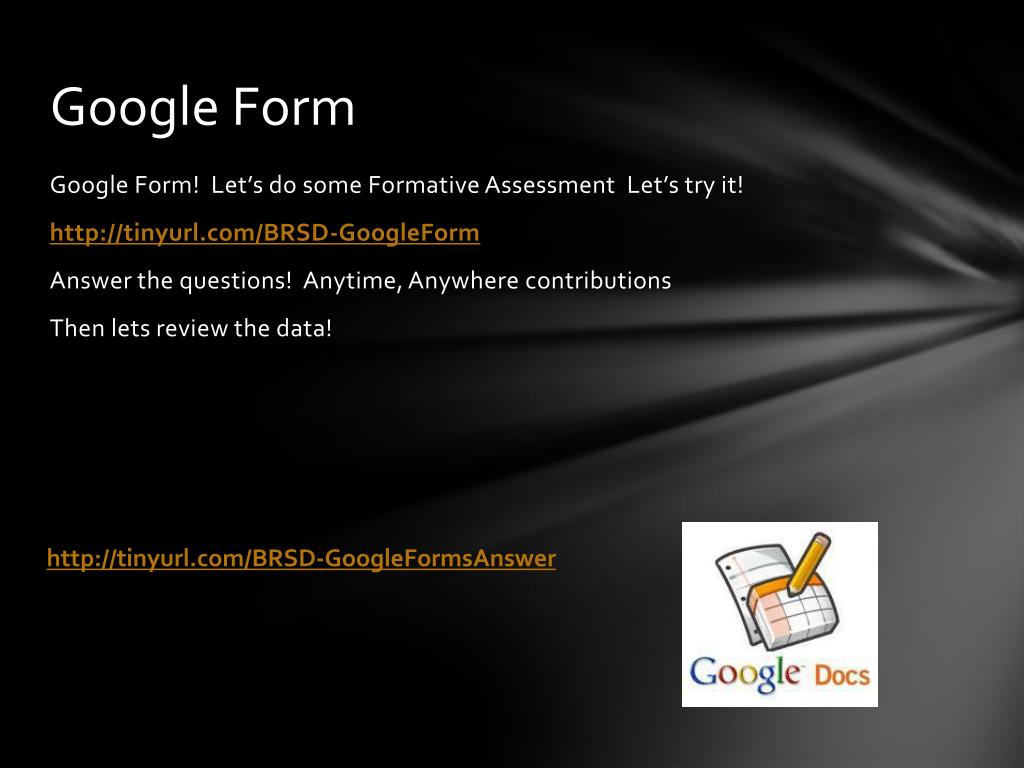 Google Form

Google Form! Let’s do some Formative Assessment Let’s try it!

http://tinyurl.com/BRSD-GoogleForm

Answer the questions! Anytime, Anywhere contributions

Then lets review the data!

http://tinyurl.com/BRSD-GoogleFormsAnswer

Google Docs